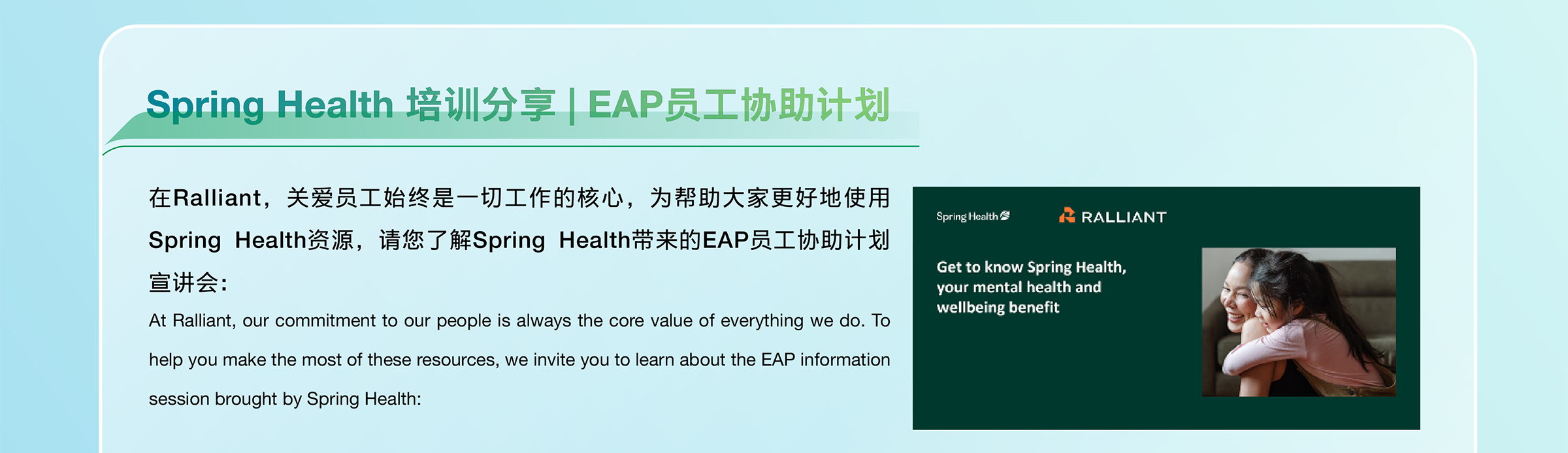 Spring Health 培训分享 | EAP员工协助计划

在Ralliant，关爱员工始终是一切工作的核心，为帮助大家更好地使用Spring Health资源，请您了解Spring Health带来的EAP员工协助计划宣讲会：

At Ralliant, our commitment to our people is always the core value of everything we do. To help you make the most of these resources, we invite you to learn about the EAP information session brought by Spring Health:

Spring Health

RALLIANT

Get to know Spring Health, your mental health and wellbeing benefit